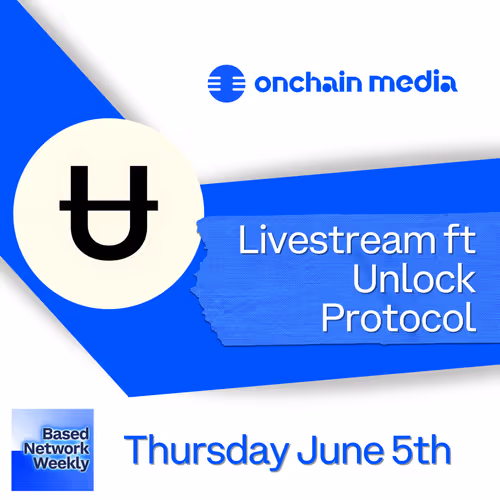 onchain media

Livestream ft Unlock Protocol

Based Network Weekly

Thursday June 5th